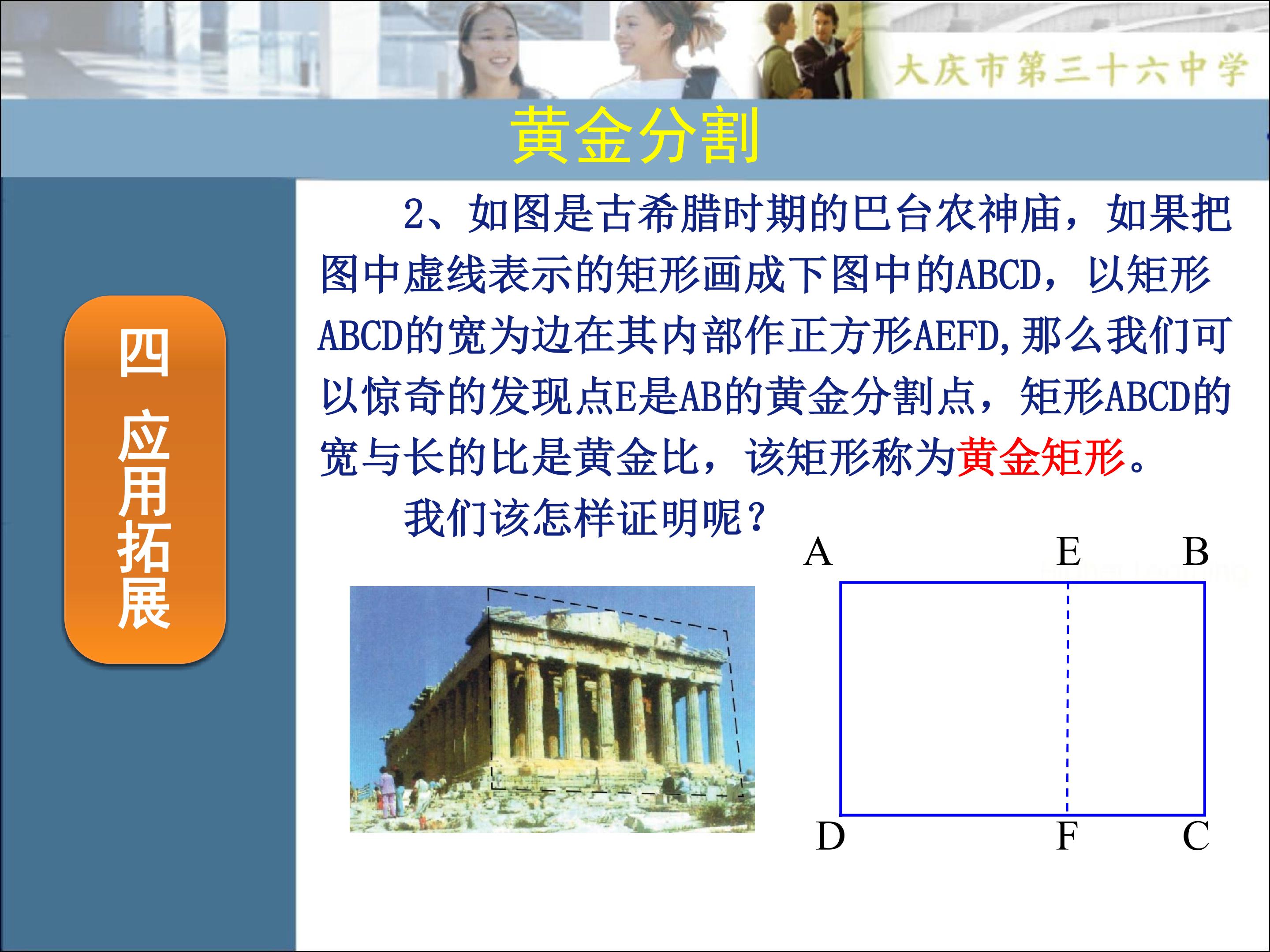 大庆市第三十六中学

黄金分割

四 应用拓展

2、如图是古希腊时期的巴台农神庙，如果把图中虚线表示的矩形画成下图中的ABCD，以矩形ABCD的宽为边在其内部作正方形AEFD,那么我们可以惊奇的发现点E是AB的黄金分割点，矩形ABCD的宽与长的比是黄金比，该矩形称为黄金矩形。

我们该怎样证明呢？

A E B
D F C